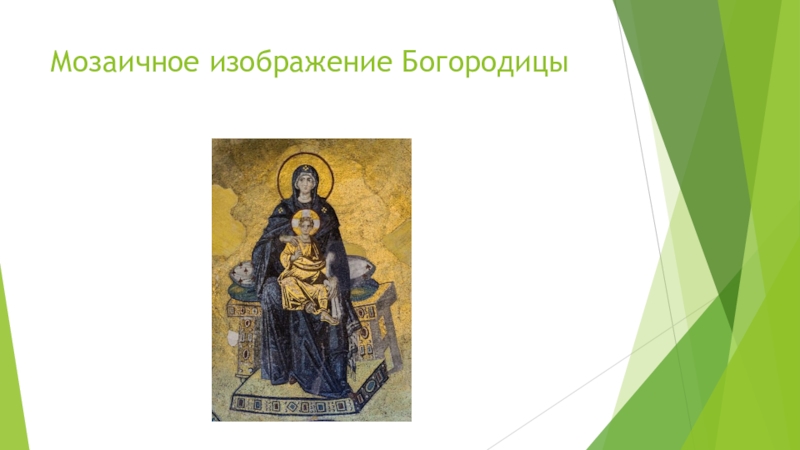 Мозаичное изображение Богородицы